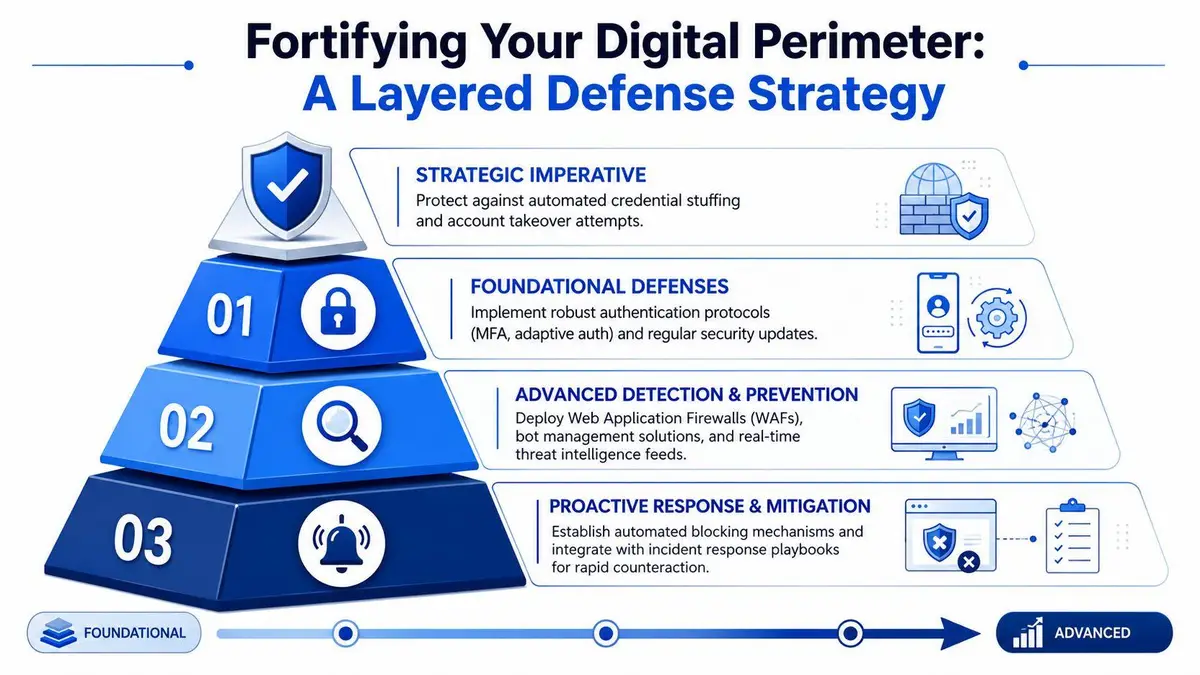 Fortifying Your Digital Perimeter:
A Layered Defense Strategy

STRATEGIC IMPERATIVE
Protect against automated credential stuffing and account takeover attempts.

01

FOUNDATIONAL DEFENSES
Implement robust authentication protocols (MFA, adaptive auth) and regular security updates.

02

ADVANCED DETECTION & PREVENTION
Deploy Web Application Firewalls (WAFs), bot management solutions, and real-time threat intelligence feeds.

03

PROACTIVE RESPONSE & MITIGATION
Establish automated blocking mechanisms and integrate with incident response playbooks for rapid counteraction.

FOUNDATIONAL

ADVANCED